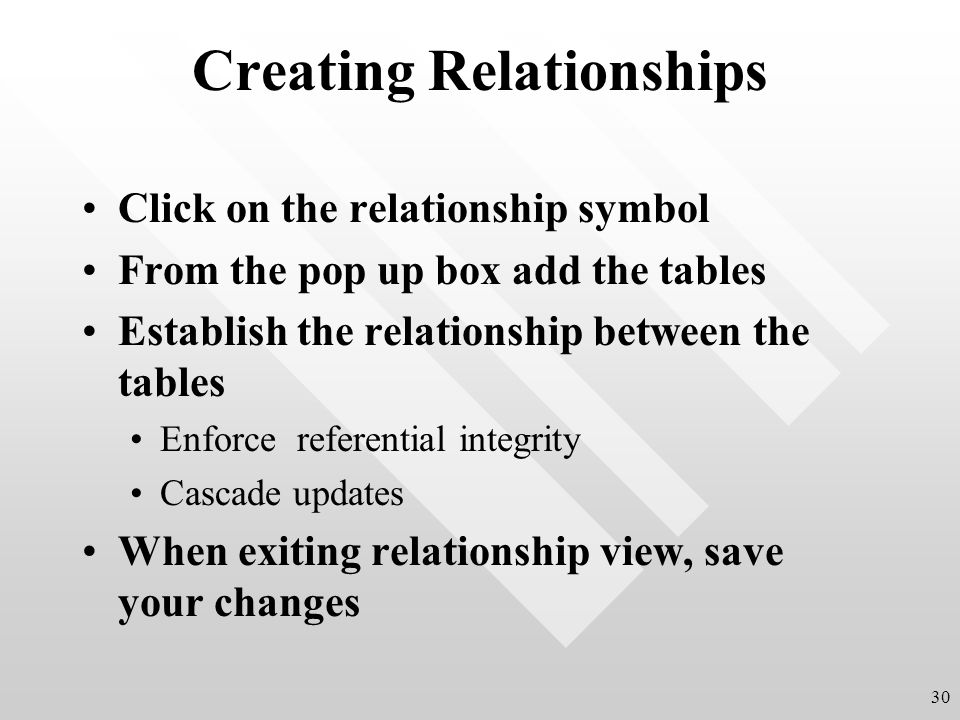 Creating Relationships

• Click on the relationship symbol
• From the pop up box add the tables
• Establish the relationship between the tables
  • Enforce referential integrity
  • Cascade updates
• When exiting relationship view, save your changes

30